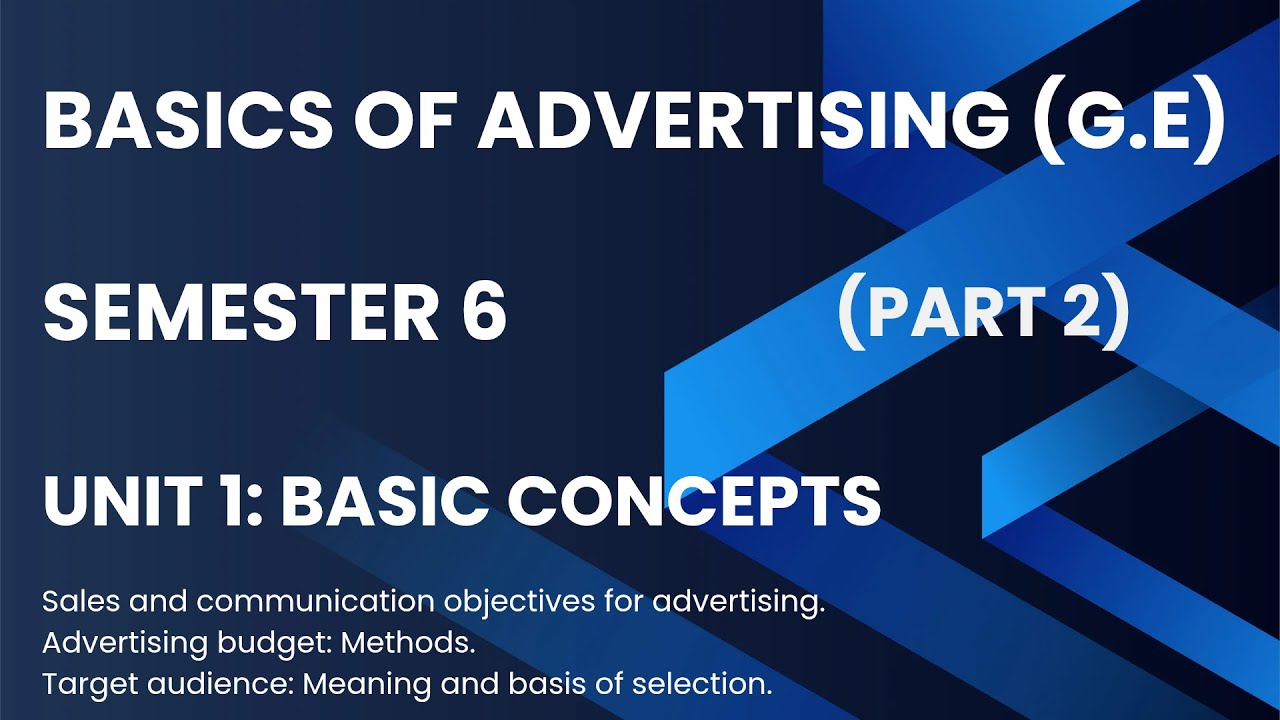 BASICS OF ADVERTISING (G.E)

SEMESTER 6

(PART 2)

UNIT 1: BASIC CONCEPTS

Sales and communication objectives for advertising.
Advertising budget: Methods.
Target audience: Meaning and basis of selection.